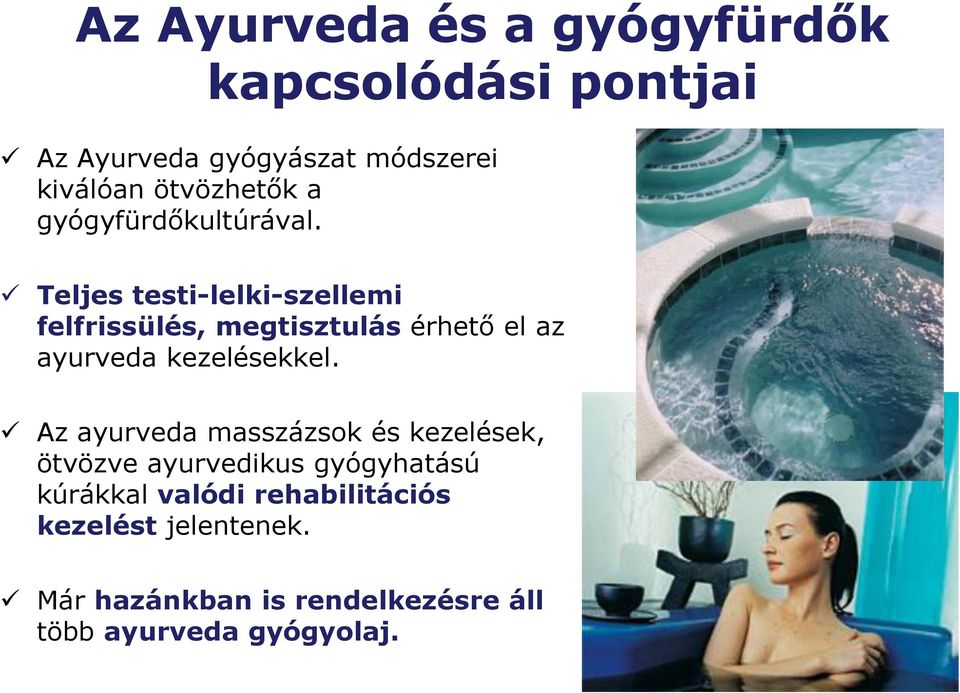 Az Ayurveda és a gyógyfürdők kapcsolódási pontjai

✓ Az Ayurveda gyógyászat módszerei kiválóan ötvözhetők a gyógyfürdőkultúrával.

✓ Teljes testi-lelki-szellemi felfrissülés, megtisztulás érhető el az ayurveda kezelésekkel.

✓ Az ayurveda masszázsok és kezelések, ötvözve ayurvedikus gyógyhatású kúrákkal valódi rehabilitációs kezelést jelentenek.

✓ Már hazánkban is rendelkezésre áll több ayurveda gyógyolaj.